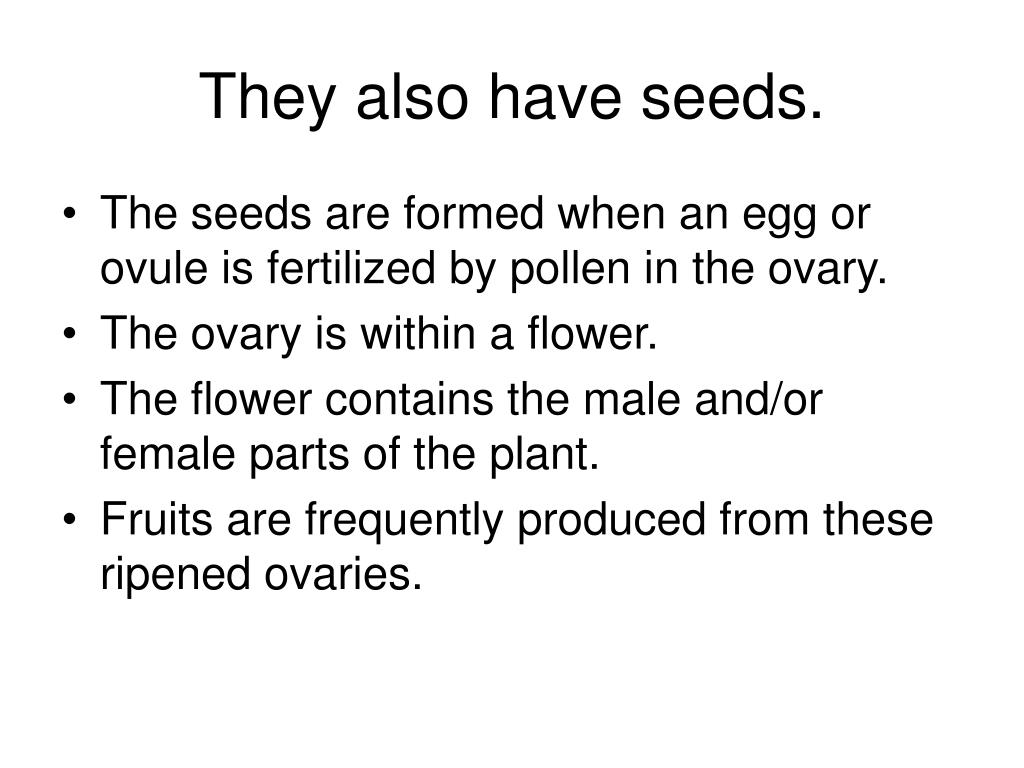 They also have seeds.

• The seeds are formed when an egg or ovule is fertilized by pollen in the ovary.
• The ovary is within a flower.
• The flower contains the male and/or female parts of the plant.
• Fruits are frequently produced from these ripened ovaries.